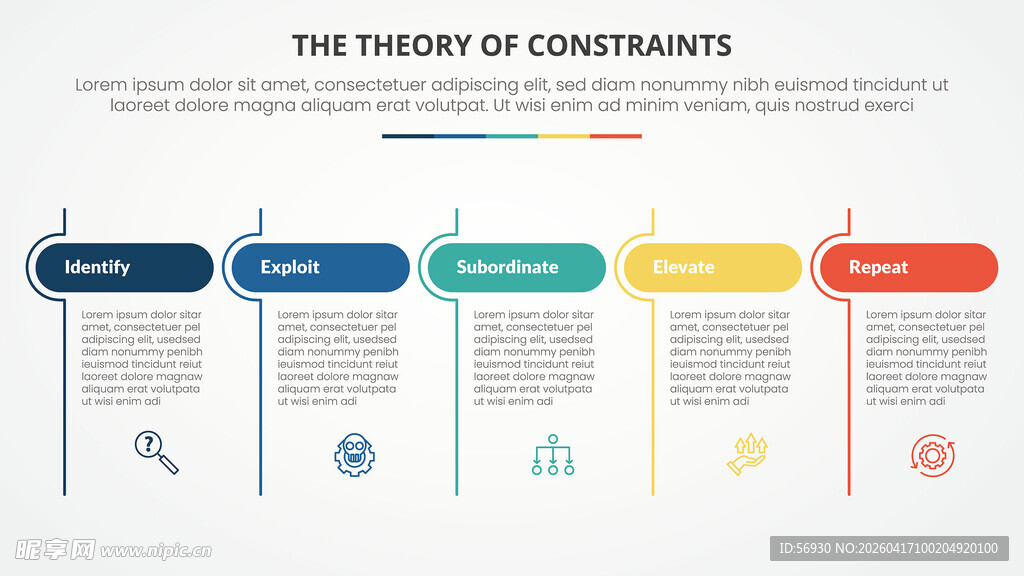 THE THEORY OF CONSTRAINTS

Lorem ipsum dolor sit amet, consectetuer adipiscing elit, sed diam nonummy nibh euismod tincidunt ut laoreet dolore magna aliquam erat volutpat. Ut wisi enim ad minim veniam, quis nostrud exerci

Identify

Lorem ipsum dolor sitar amet, consectetuer pel adipiscing elit, usedsed diam nonummy penibh ieuismod tincidunt reiut laoreet dolore magnaw aliquam erat volutpata ut wisi enim adi

Exploit

Lorem ipsum dolor sitar amet, consectetuer pel adipiscing elit, usedsed diam nonummy penibh ieuismod tincidunt reiut laoreet dolore magnaw aliquam erat volutpata ut wisi enim adi

Subordinate

Lorem ipsum dolor sitar amet, consectetuer pel adipiscing elit, usedsed diam nonummy penibh ieuismod tincidunt reiut laoreet dolore magnaw aliquam erat volutpata ut wisi enim adi

Elevate

Lorem ipsum dolor sitar amet, consectetuer pel adipiscing elit, usedsed diam nonummy penibh ieuismod tincidunt reiut laoreet dolore magnaw aliquam erat volutpata ut wisi enim adi

Repeat

Lorem ipsum dolor sitar amet, consectetuer pel adipiscing elit, usedsed diam nonummy penibh ieuismod tincidunt reiut laoreet dolore magnaw aliquam erat volutpata ut wisi enim adi

昵享网 www.nipic.cn

ID:56930 NO:20260417100204920100